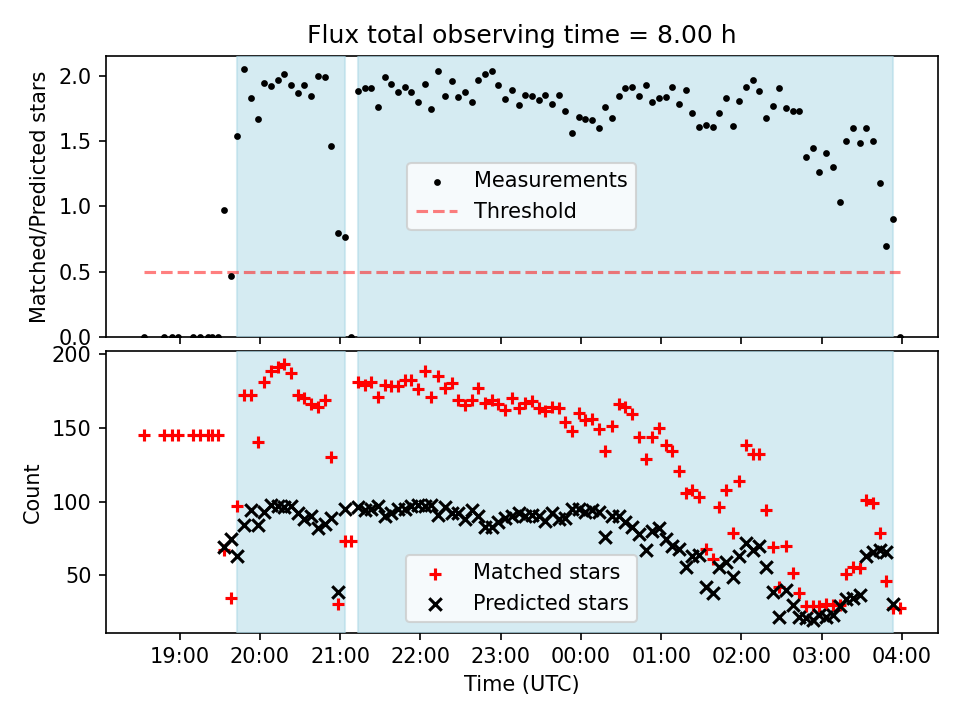 Flux total observing time = 8.00 h

Matched/Predicted stars

2.0
1.5
1.0
0.5
0.0

Measurements
Threshold

Count

200
150
100
50

Matched stars
Predicted stars

19:00 20:00 21:00 22:00 23:00 00:00 01:00 02:00 03:00 04:00

Time (UTC)